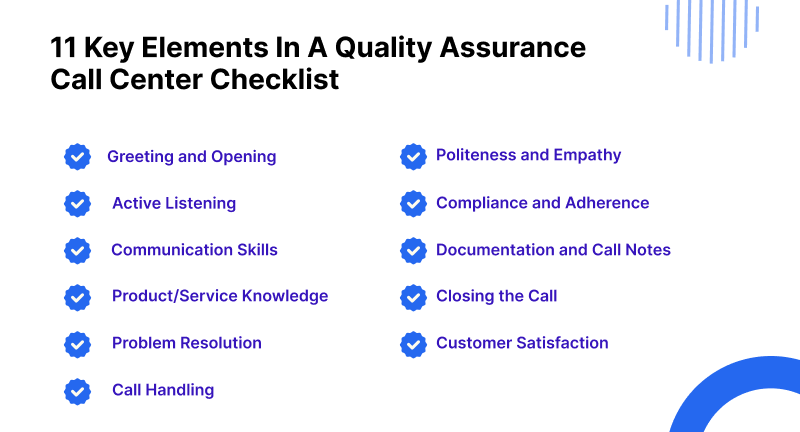 11 Key Elements In A Quality Assurance Call Center Checklist

Greeting and Opening

Active Listening

Communication Skills

Product/Service Knowledge

Problem Resolution

Call Handling

Politeness and Empathy

Compliance and Adherence

Documentation and Call Notes

Closing the Call

Customer Satisfaction